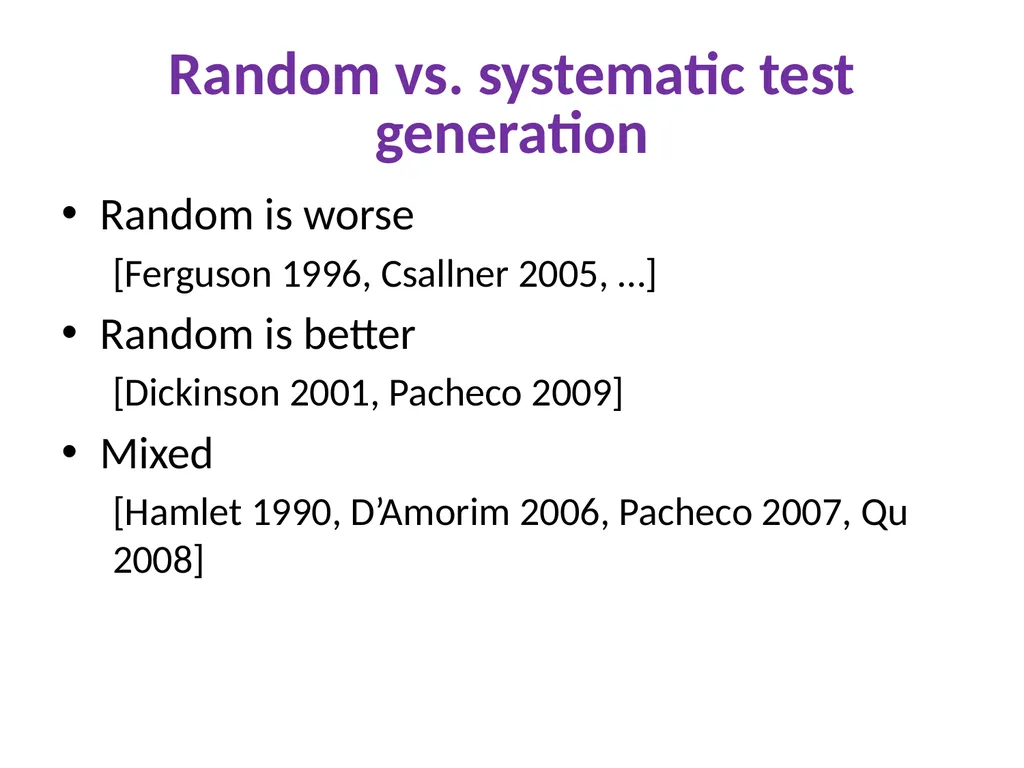 Random vs. systematic test generation

• Random is worse

[Ferguson 1996, Csallner 2005, …]

• Random is better

[Dickinson 2001, Pacheco 2009]

• Mixed

[Hamlet 1990, D’Amorim 2006, Pacheco 2007, Qu 2008]